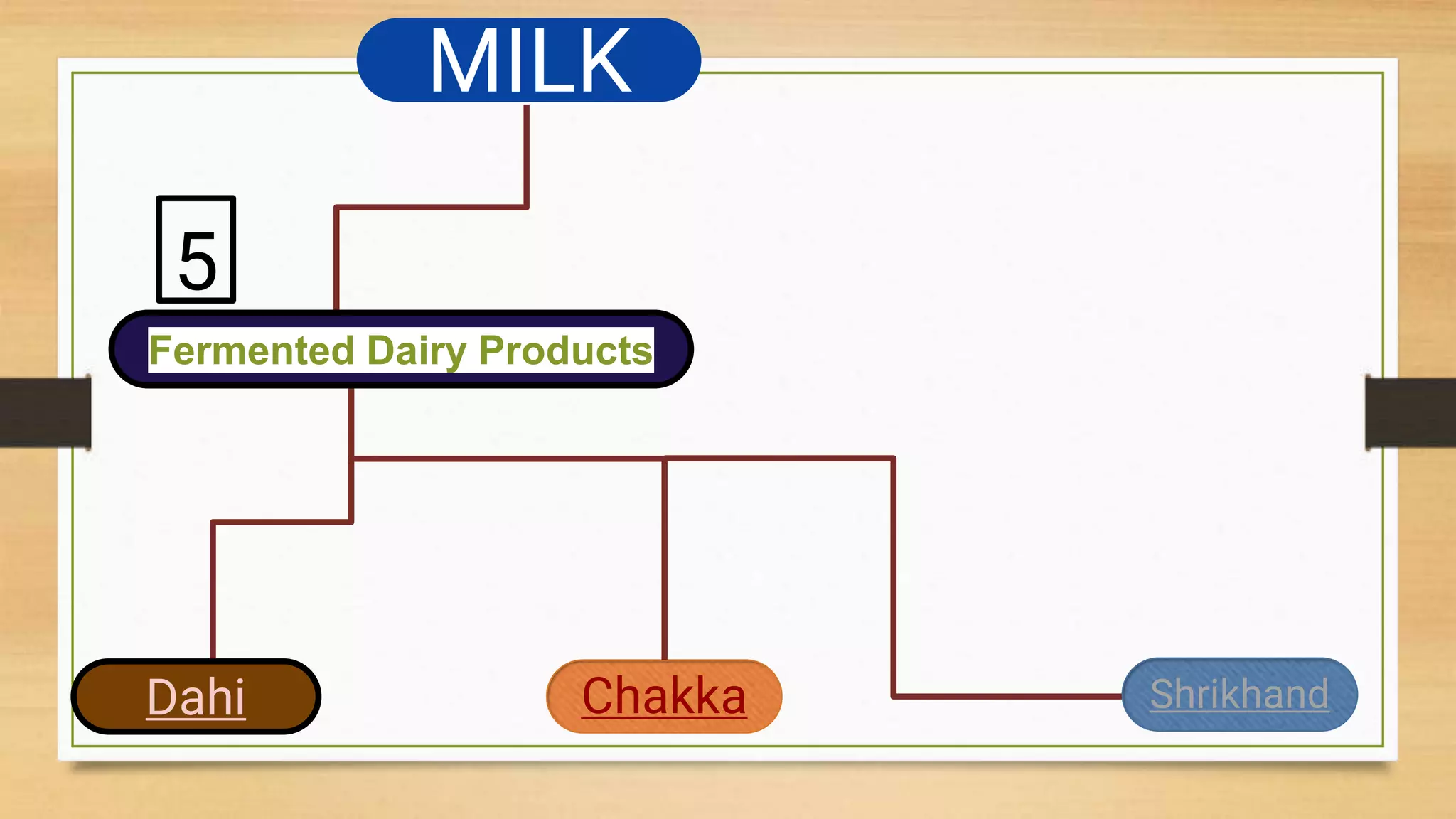 MILK

5

Fermented Dairy Products

Dahi

Chakka

Shrikhand